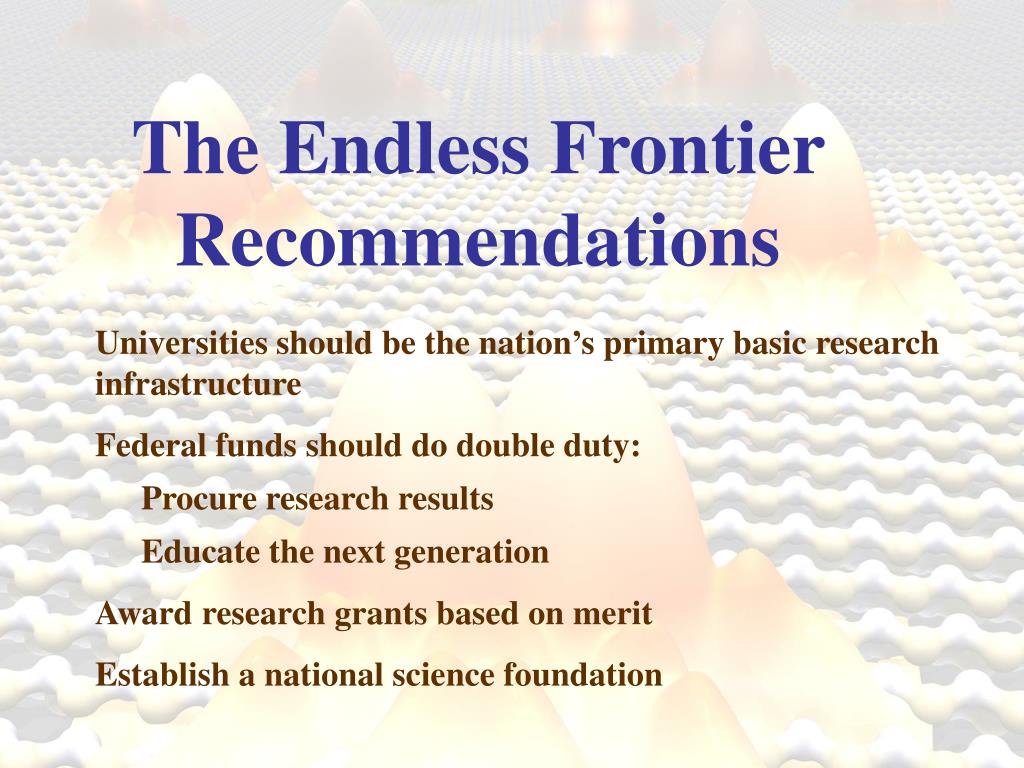 The Endless Frontier Recommendations

Universities should be the nation’s primary basic research infrastructure

Federal funds should do double duty:

Procure research results

Educate the next generation

Award research grants based on merit

Establish a national science foundation